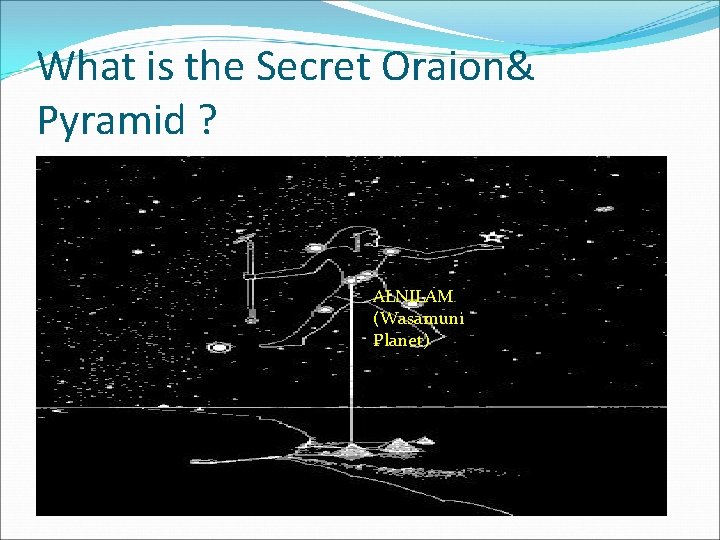 What is the Secret Oraion& Pyramid ?

ALNILAM
(Wasamuni
Planet)